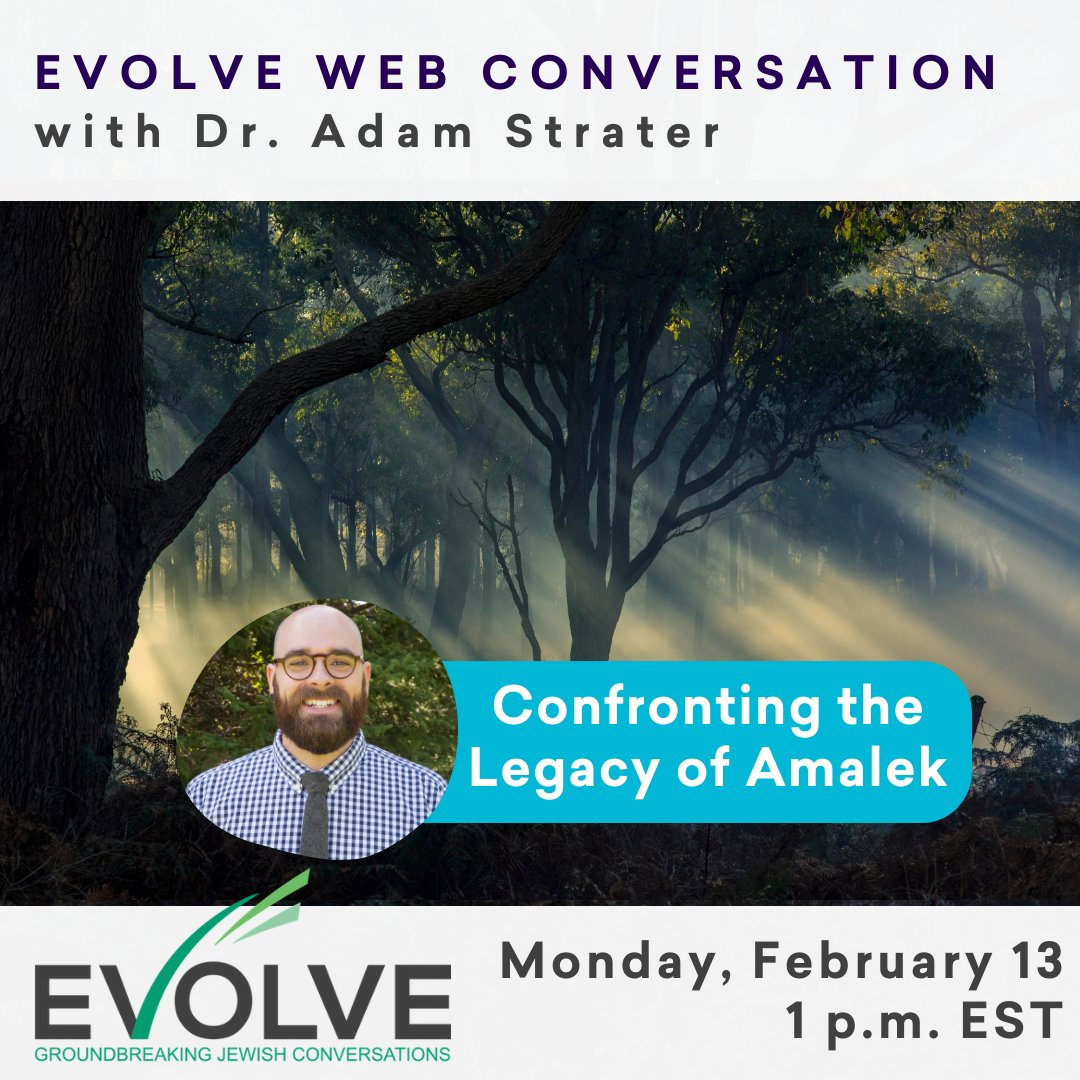 EVOLVE WEB CONVERSATION
with Dr. Adam Strater

Confronting the Legacy of Amalek

EVOLVE
GROUNDBREAKING JEWISH CONVERSATIONS

Monday, February 13
1 p.m. EST